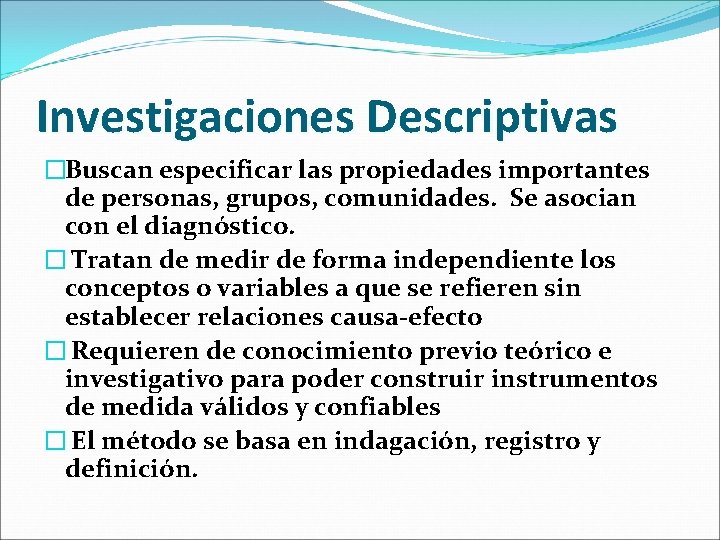 Investigaciones Descriptivas

□Buscan especificar las propiedades importantes de personas, grupos, comunidades. Se asocian con el diagnóstico.

□ Tratan de medir de forma independiente los conceptos o variables a que se refieren sin establecer relaciones causa-efecto

□ Requieren de conocimiento previo teórico e investigativo para poder construir instrumentos de medida válidos y confiables

□ El método se basa en indagación, registro y definición.